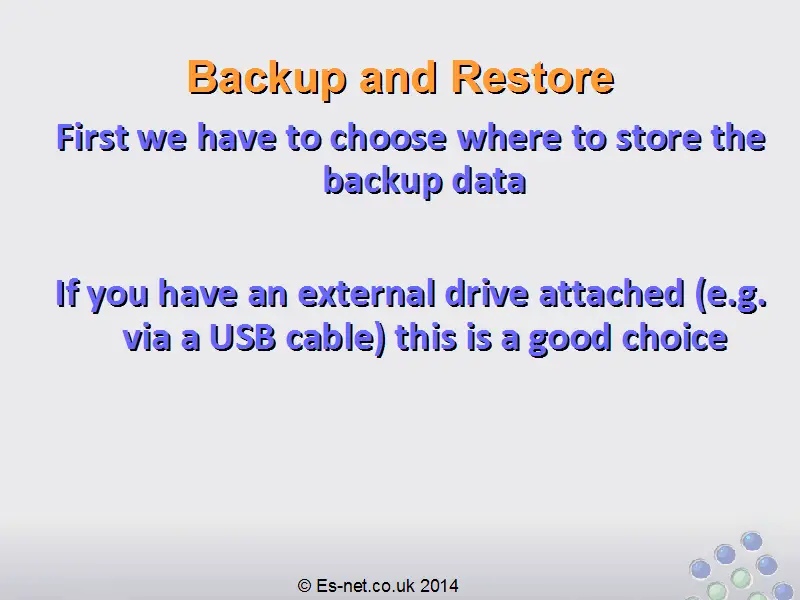 Backup and Restore

First we have to choose where to store the backup data

If you have an external drive attached (e.g. via a USB cable) this is a good choice

© Es-net.co.uk 2014